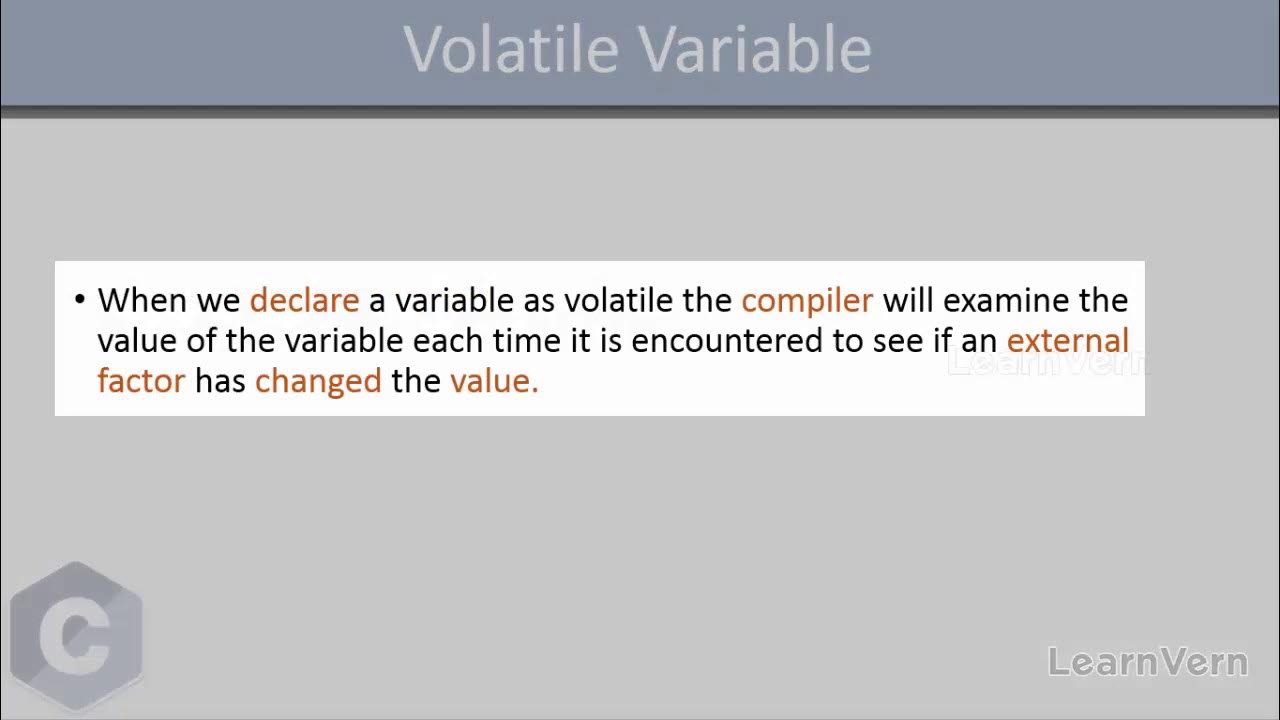 Volatile Variable

• When we declare a variable as volatile the compiler will examine the value of the variable each time it is encountered to see if an external factor has changed the value.

LearnVern

C

LearnVern